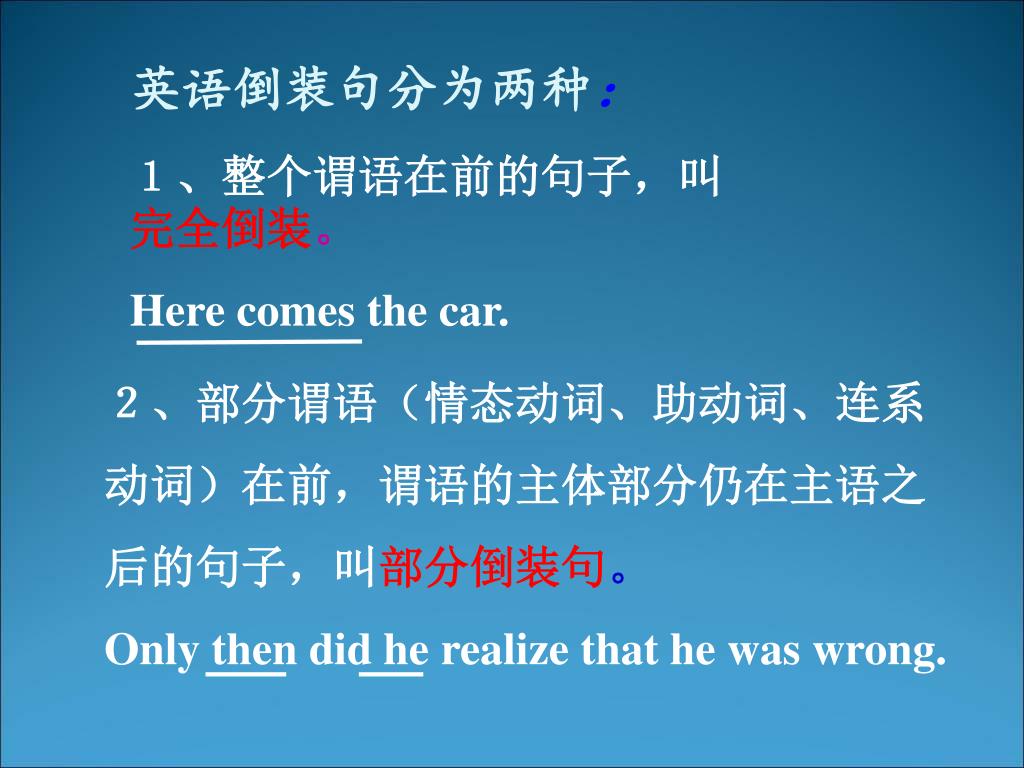 英语倒装句分为两种：

１、整个谓语在前的句子，叫完全倒装。

Here comes the car.

２、部分谓语（情态动词、助动词、连系动词）在前，谓语的主体部分仍在主语之后的句子，叫部分倒装句。

Only then did he realize that he was wrong.